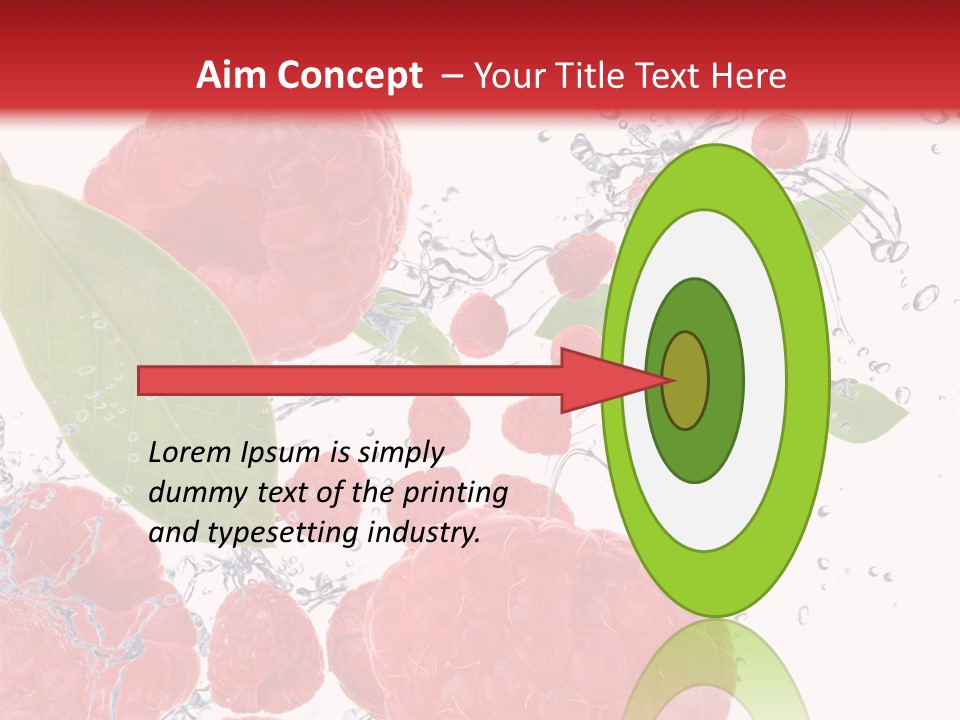 Aim Concept – Your Title Text Here

Lorem Ipsum is simply dummy text of the printing and typesetting industry.